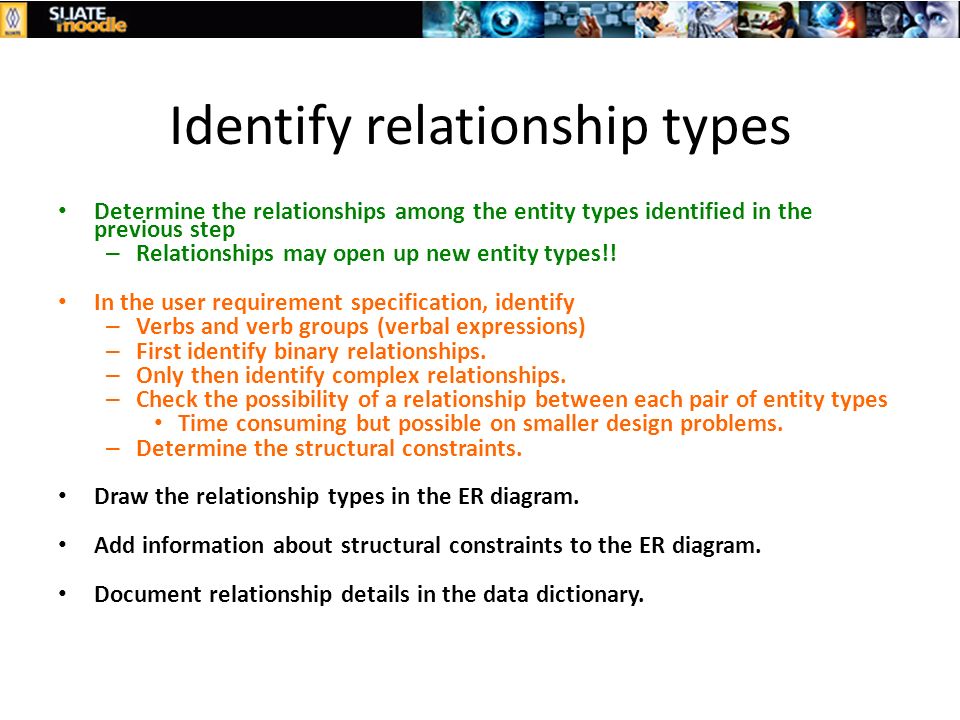 SLIATE moodle

Identify relationship types

• Determine the relationships among the entity types identified in the previous step
– Relationships may open up new entity types!!

• In the user requirement specification, identify
– Verbs and verb groups (verbal expressions)
– First identify binary relationships.
– Only then identify complex relationships.
– Check the possibility of a relationship between each pair of entity types
• Time consuming but possible on smaller design problems.
– Determine the structural constraints.

• Draw the relationship types in the ER diagram.

• Add information about structural constraints to the ER diagram.

• Document relationship details in the data dictionary.